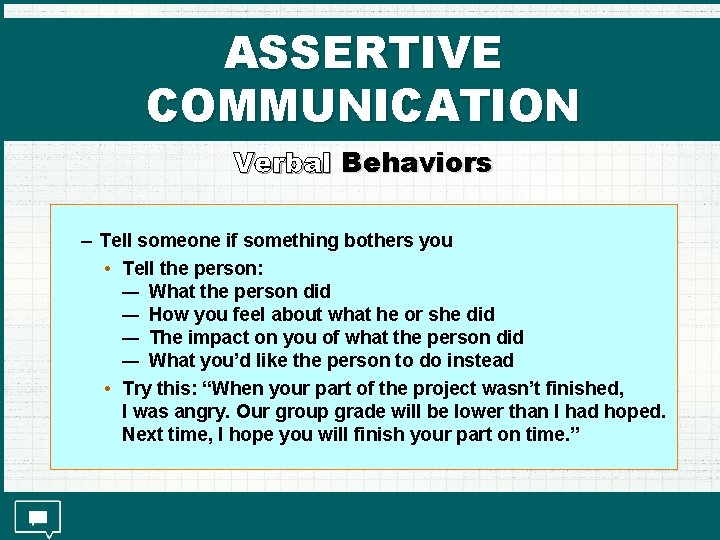 ASSERTIVE COMMUNICATION

Verbal Behaviors

– Tell someone if something bothers you

• Tell the person:
— What the person did
— How you feel about what he or she did
— The impact on you of what the person did
— What you'd like the person to do instead

• Try this: "When your part of the project wasn't finished, I was angry. Our group grade will be lower than I had hoped. Next time, I hope you will finish your part on time."